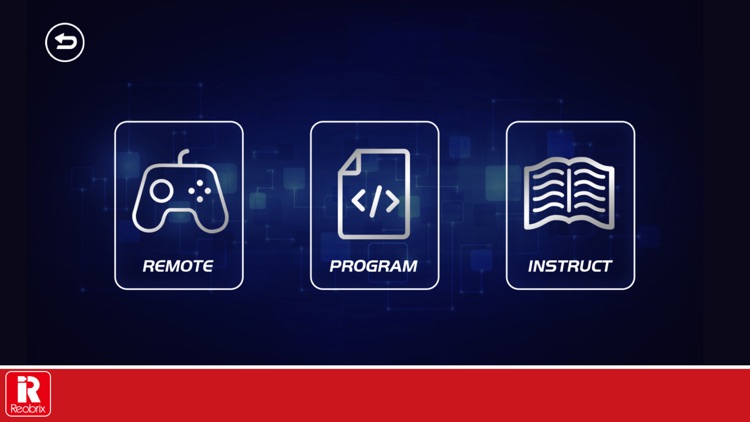 REMOTE

</>

PROGRAM

INSTRUCT

iR
Reobrix